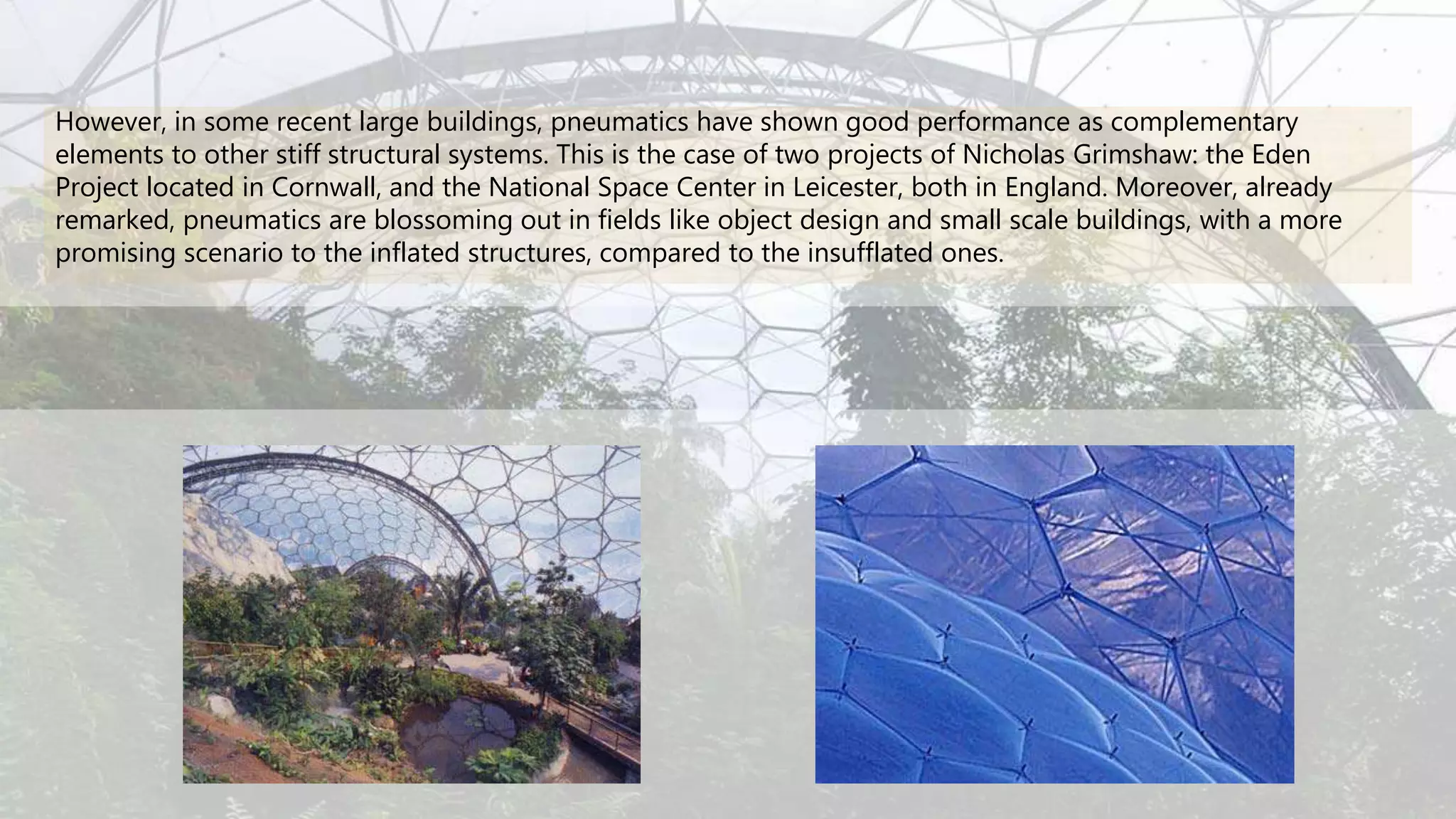 However, in some recent large buildings, pneumatics have shown good performance as complementary elements to other stiff structural systems. This is the case of two projects of Nicholas Grimshaw: the Eden Project located in Cornwall, and the National Space Center in Leicester, both in England. Moreover, already remarked, pneumatics are blossoming out in fields like object design and small scale buildings, with a more promising scenario to the inflated structures, compared to the insufflated ones.